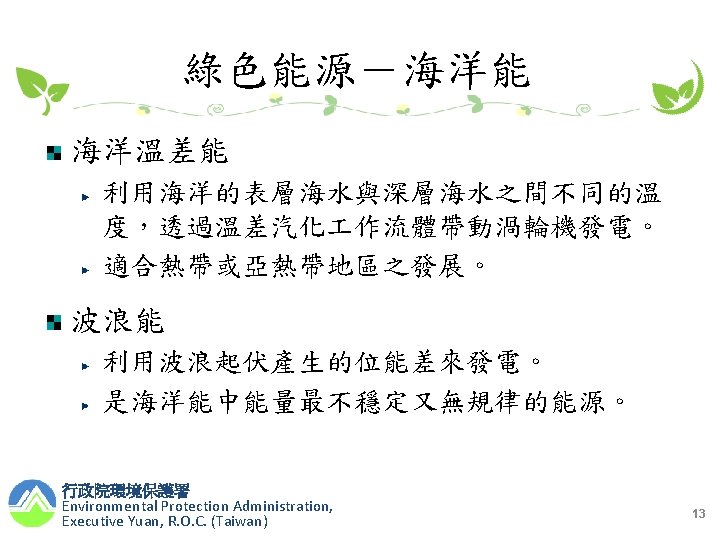 綠色能源－海洋能

海洋溫差能

利用海洋的表層海水與深層海水之間不同的溫度，透過溫差汽化工作流體帶動渦輪機發電。

適合熱帶或亞熱帶地區之發展。

波浪能

利用波浪起伏產生的位能差來發電。

是海洋能中能量最不穩定又無規律的能源。

行政院環境保護署
Environmental Protection Administration, Executive Yuan, R.O.C. (Taiwan)

13